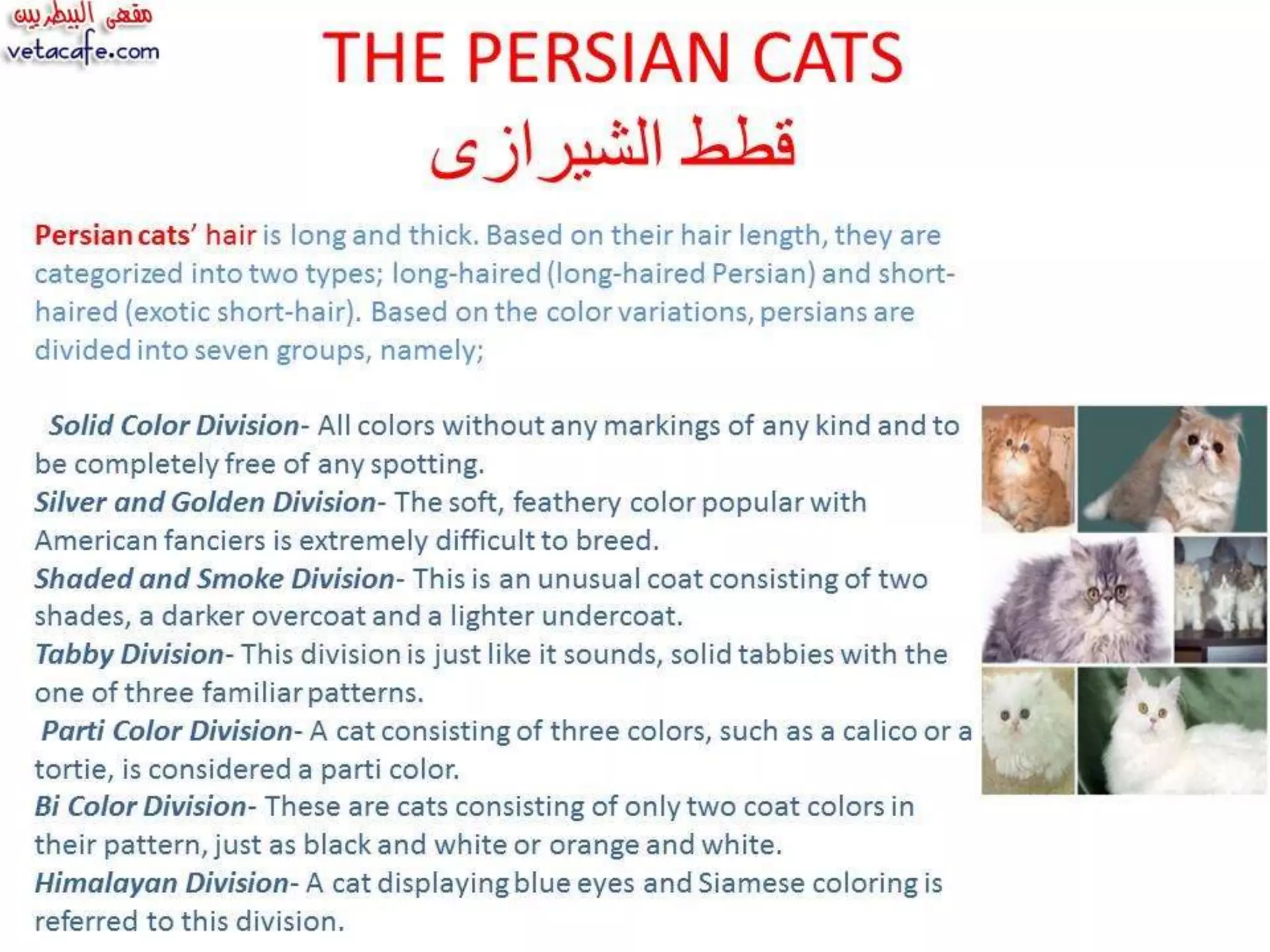 مقهى البيطريين
vetacafe.com

THE PERSIAN CATS
قطط الشيرازى

Persian cats' hair is long and thick. Based on their hair length, they are categorized into two types; long-haired (long-haired Persian) and short-haired (exotic short-hair). Based on the color variations, persians are divided into seven groups, namely;

Solid Color Division- All colors without any markings of any kind and to be completely free of any spotting.
Silver and Golden Division- The soft, feathery color popular with American fanciers is extremely difficult to breed.
Shaded and Smoke Division- This is an unusual coat consisting of two shades, a darker overcoat and a lighter undercoat.
Tabby Division- This division is just like it sounds, solid tabbies with the one of three familiar patterns.
Parti Color Division- A cat consisting of three colors, such as a calico or a tortie, is considered a parti color.
Bi Color Division- These are cats consisting of only two coat colors in their pattern, just as black and white or orange and white.
Himalayan Division- A cat displaying blue eyes and Siamese coloring is referred to this division.